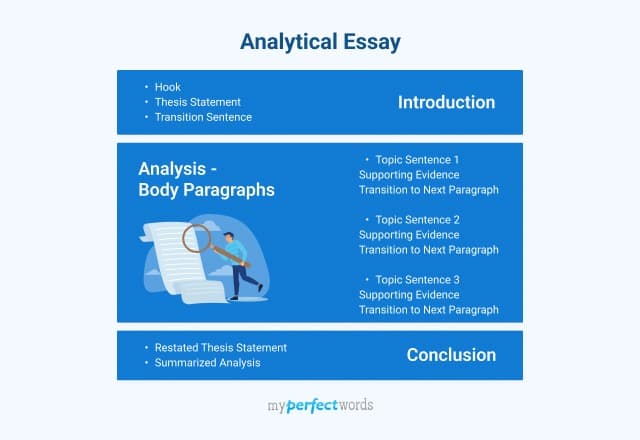 Analytical Essay

• Hook
• Thesis Statement
• Transition Sentence

Introduction

Analysis - Body Paragraphs

• Topic Sentence 1
Supporting Evidence
Transition to Next Paragraph

• Topic Sentence 2
Supporting Evidence
Transition to Next Paragraph

• Topic Sentence 3
Supporting Evidence
Transition to Next Paragraph

• Restated Thesis Statement
• Summarized Analysis

Conclusion

myperfectwords